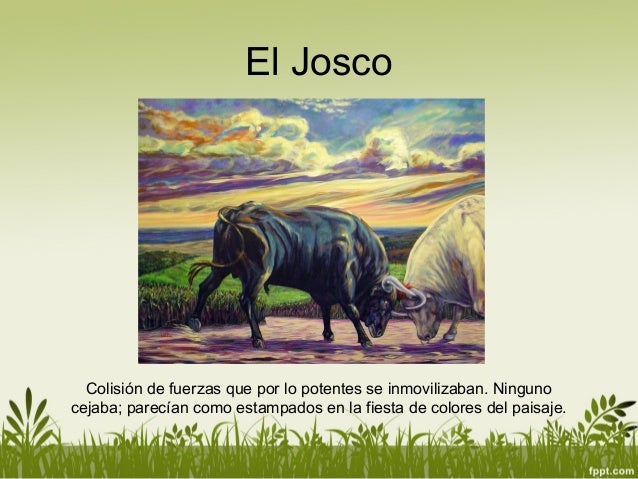 El Josco

Colisión de fuerzas que por lo potentes se inmovilizaban. Ninguno cejaba; parecían como estampados en la fiesta de colores del paisaje.

fppt.com